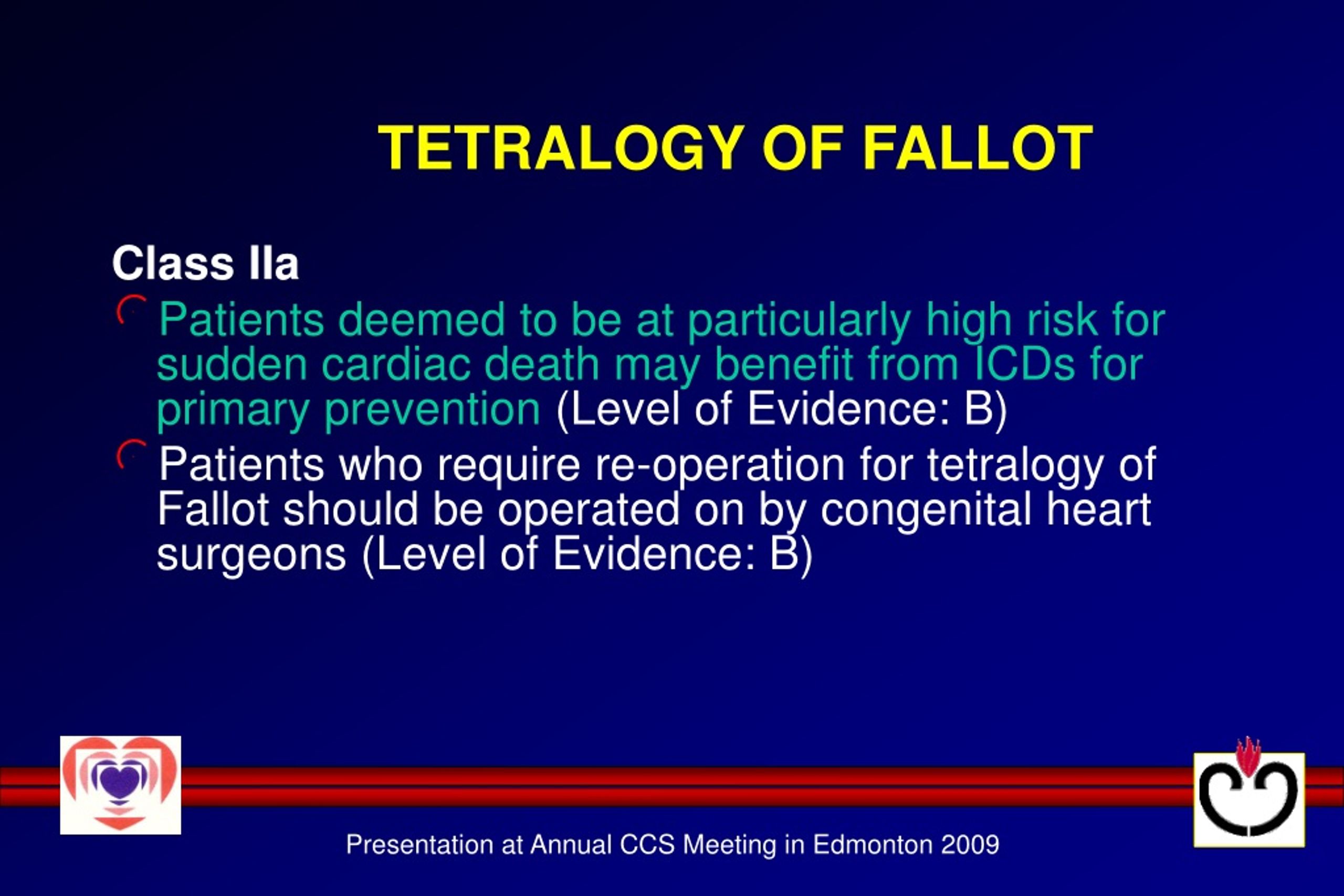 TETRALOGY OF FALLOT

Class IIa

Patients deemed to be at particularly high risk for sudden cardiac death may benefit from ICDs for primary prevention (Level of Evidence: B)

Patients who require re-operation for tetralogy of Fallot should be operated on by congenital heart surgeons (Level of Evidence: B)

Presentation at Annual CCS Meeting in Edmonton 2009